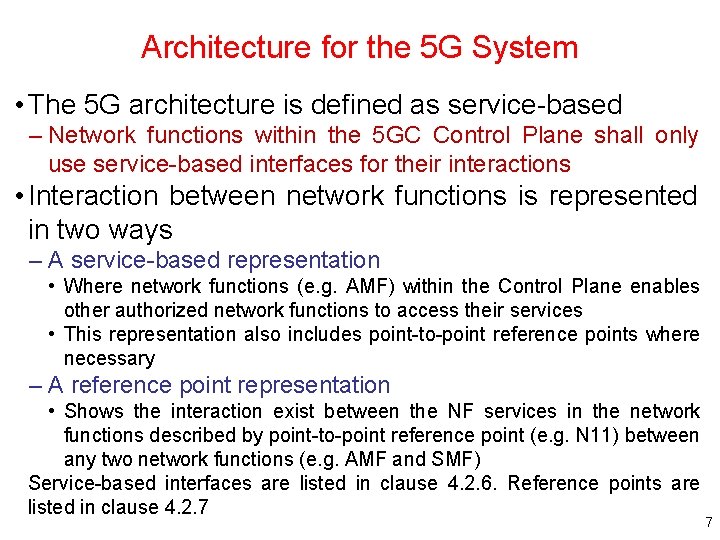 Architecture for the 5G System

• The 5G architecture is defined as service-based
– Network functions within the 5GC Control Plane shall only use service-based interfaces for their interactions

• Interaction between network functions is represented in two ways
– A service-based representation
• Where network functions (e.g. AMF) within the Control Plane enables other authorized network functions to access their services
• This representation also includes point-to-point reference points where necessary
– A reference point representation
• Shows the interaction exist between the NF services in the network functions described by point-to-point reference point (e.g. N11) between any two network functions (e.g. AMF and SMF)

Service-based interfaces are listed in clause 4.2.6. Reference points are listed in clause 4.2.7

7